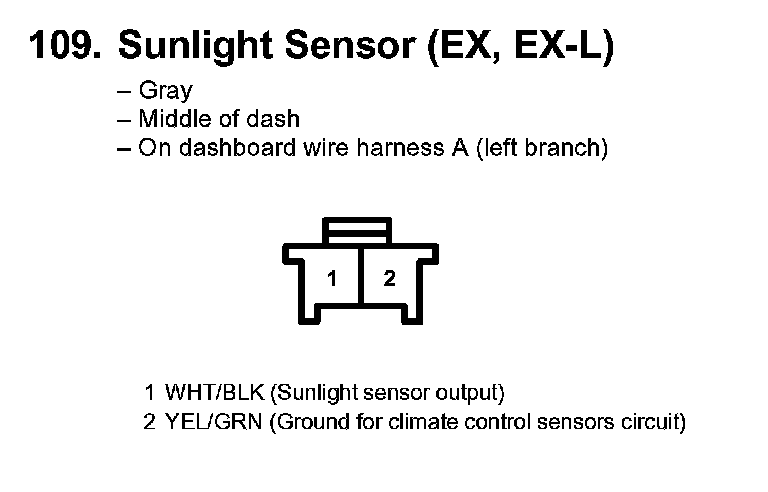 109. Sunlight Sensor (EX, EX-L)

– Gray
– Middle of dash
– On dashboard wire harness A (left branch)

1 2

1 WHT/BLK (Sunlight sensor output)
2 YEL/GRN (Ground for climate control sensors circuit)